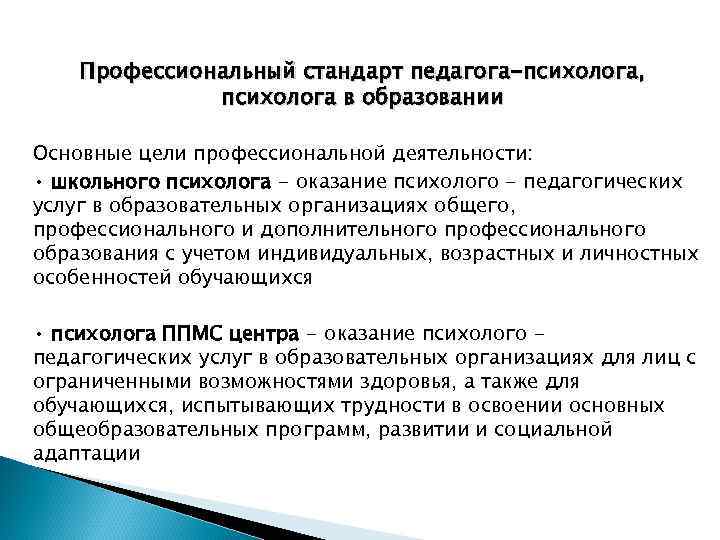 Профессиональный стандарт педагога-психолога, психолога в образовании

Основные цели профессиональной деятельности:

• школьного психолога - оказание психолого - педагогических услуг в образовательных организациях общего, профессионального и дополнительного профессионального образования с учетом индивидуальных, возрастных и личностных особенностей обучающихся

• психолога ППМС центра - оказание психолого - педагогических услуг в образовательных организациях для лиц с ограниченными возможностями здоровья, а также для обучающихся, испытывающих трудности в освоении основных общеобразовательных программ, развитии и социальной адаптации